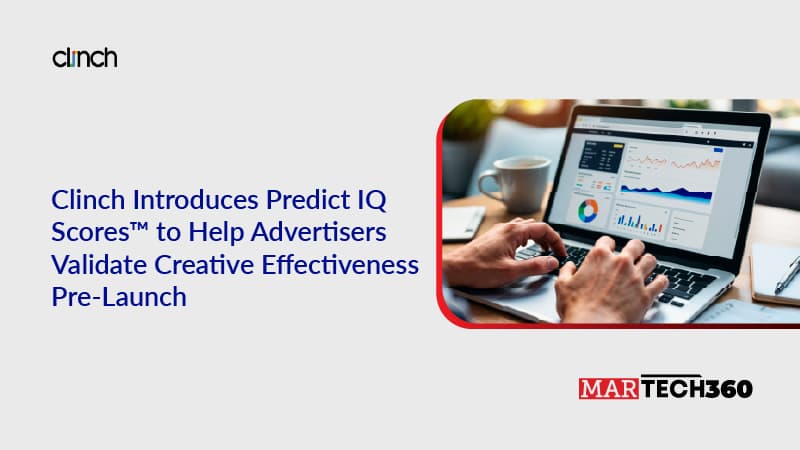 clinch

Clinch Introduces Predict IQ Scores™ to Help Advertisers Validate Creative Effectiveness Pre-Launch

MARTECH360